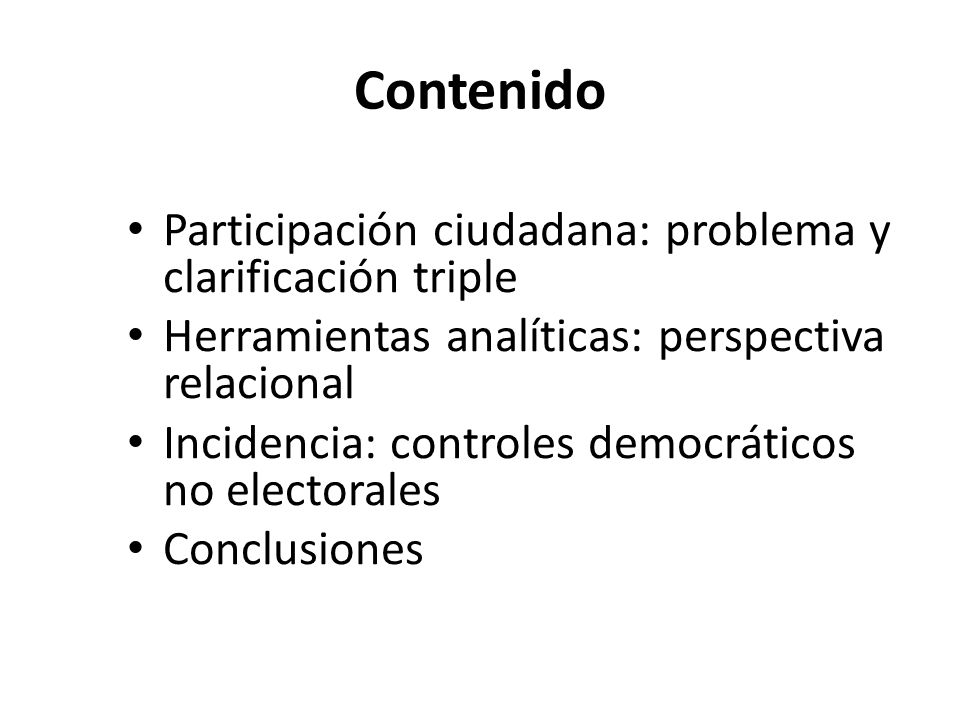 Contenido

• Participación ciudadana: problema y clarificación triple
• Herramientas analíticas: perspectiva relacional
• Incidencia: controles democráticos no electorales
• Conclusiones